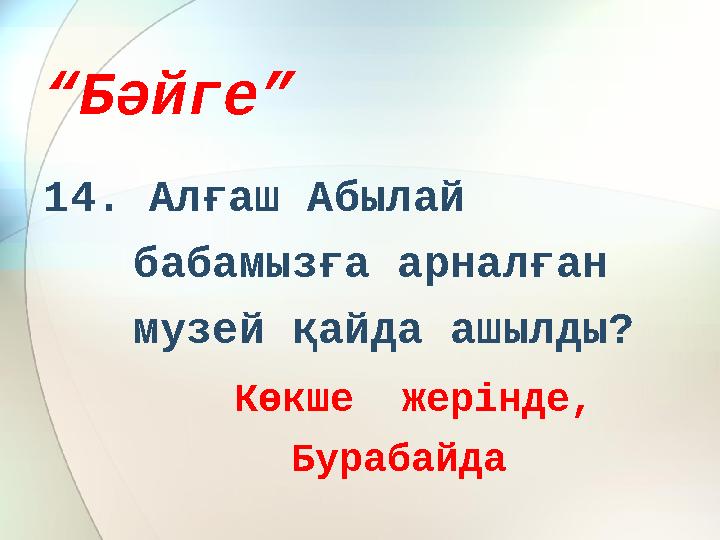 “Бәйге”

14. Алғаш Абылай бабамызға арналған музей қайда ашылды?

Көкше жерінде, Бурабайда